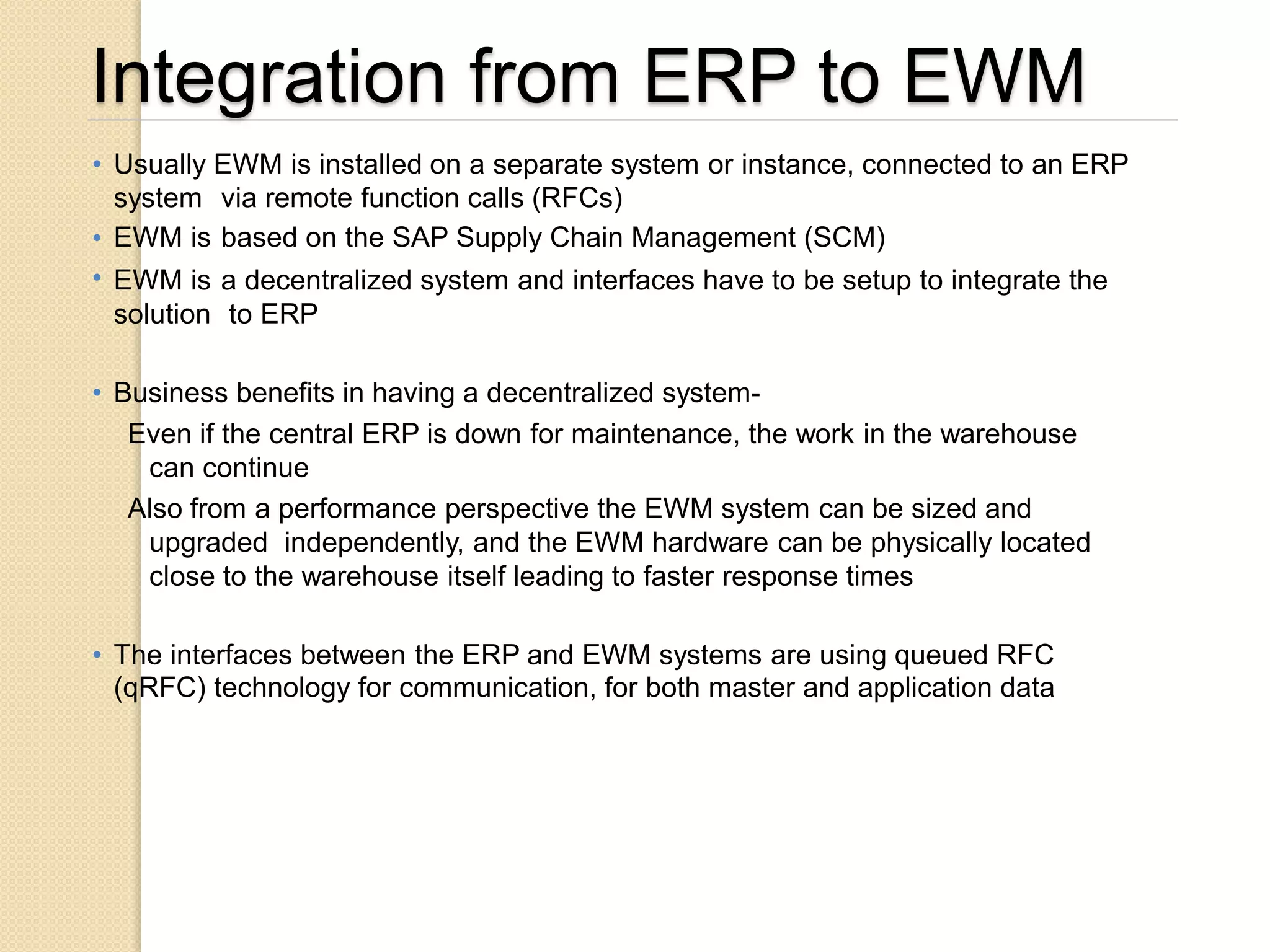 Integration from ERP to EWM

• Usually EWM is installed on a separate system or instance, connected to an ERP system via remote function calls (RFCs)
• EWM is based on the SAP Supply Chain Management (SCM)
• EWM is a decentralized system and interfaces have to be setup to integrate the solution to ERP

• Business benefits in having a decentralized system-
Even if the central ERP is down for maintenance, the work in the warehouse can continue
Also from a performance perspective the EWM system can be sized and upgraded independently, and the EWM hardware can be physically located close to the warehouse itself leading to faster response times

• The interfaces between the ERP and EWM systems are using queued RFC (qRFC) technology for communication, for both master and application data